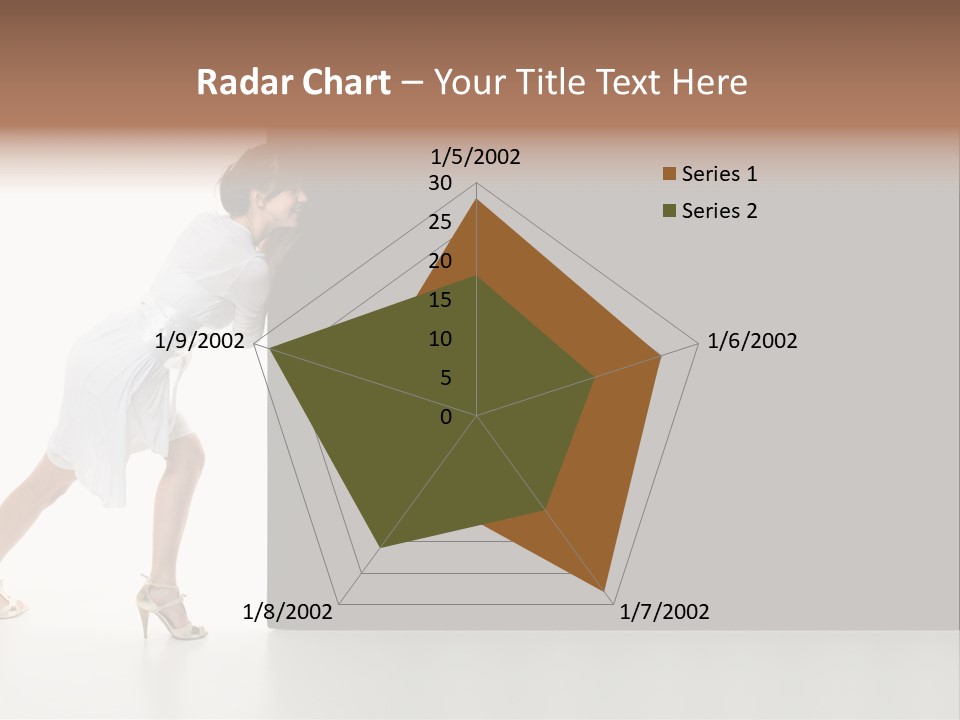 Radar Chart – Your Title Text Here

1/5/2002
30
25
20
15
10
5
0
1/6/2002
1/7/2002
1/8/2002
1/9/2002

Series 1
Series 2